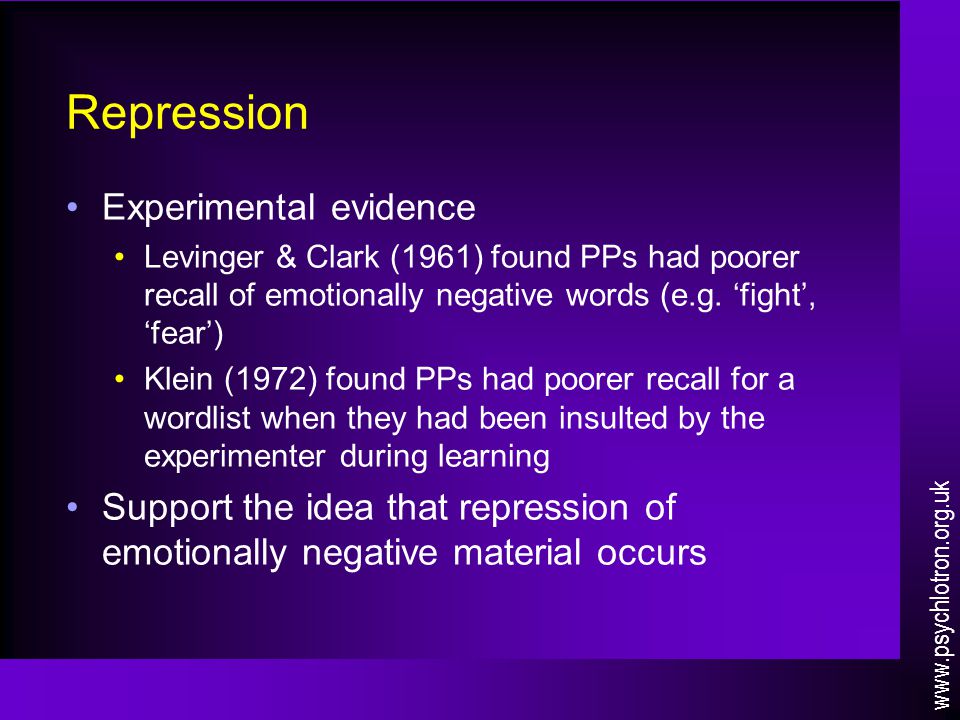 Repression

• Experimental evidence
  • Levinger & Clark (1961) found PPs had poorer recall of emotionally negative words (e.g. ‘fight’, ‘fear’)
  • Klein (1972) found PPs had poorer recall for a wordlist when they had been insulted by the experimenter during learning
• Support the idea that repression of emotionally negative material occurs

www.psychlotron.org.uk